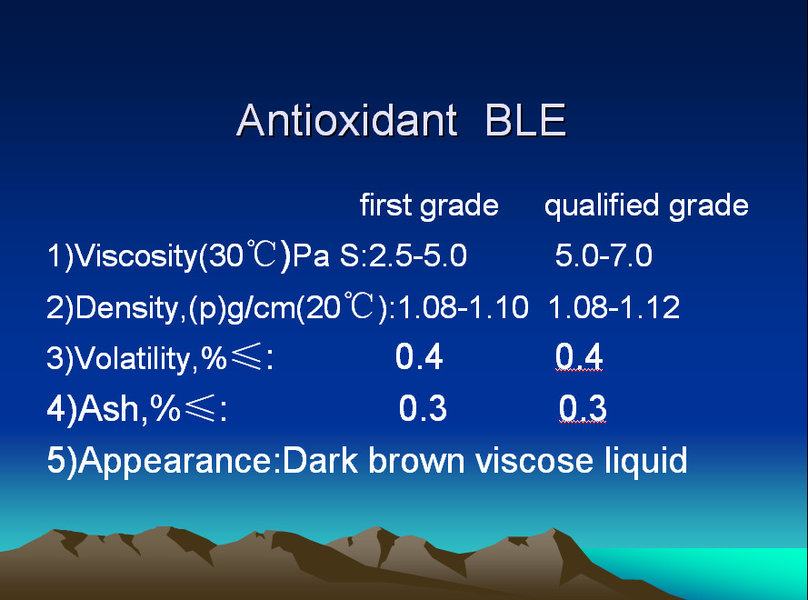 Antioxidant BLE

first grade qualified grade

1)Viscosity(30℃)Pa S:2.5-5.0 5.0-7.0

2)Density,(p)g/cm(20℃):1.08-1.10 1.08-1.12

3)Volatility,%≤: 0.4 0.4

4)Ash,%≤: 0.3 0.3

5)Appearance:Dark brown viscose liquid